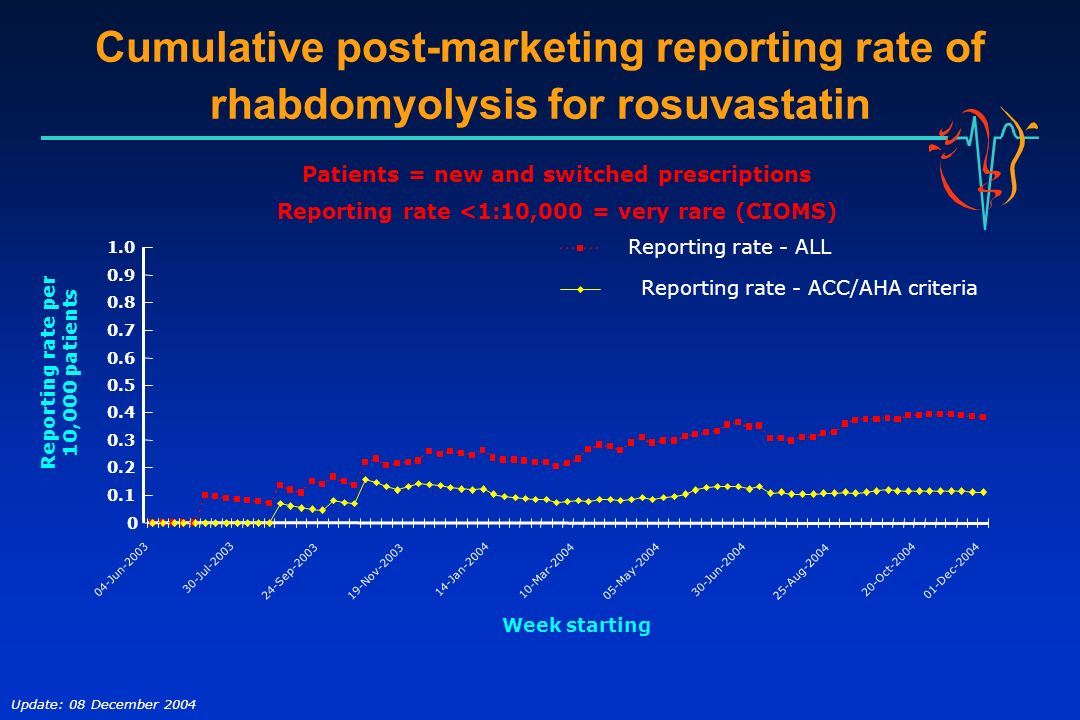 Cumulative post-marketing reporting rate of rhabdomyolysis for rosuvastatin

Patients = new and switched prescriptions

Reporting rate <1:10,000 = very rare (CIOMS)

Reporting rate - ALL

Reporting rate - ACC/AHA criteria

Reporting rate per 10,000 patients

1.0
0.9
0.8
0.7
0.6
0.5
0.4
0.3
0.2
0.1
0

04-Jun-2003
30-Jul-2003
24-Sep-2003
19-Nov-2003
14-Jan-2004
10-Mar-2004
05-May-2004
30-Jun-2004
25-Aug-2004
20-Oct-2004
01-Dec-2004

Week starting

Update: 08 December 2004